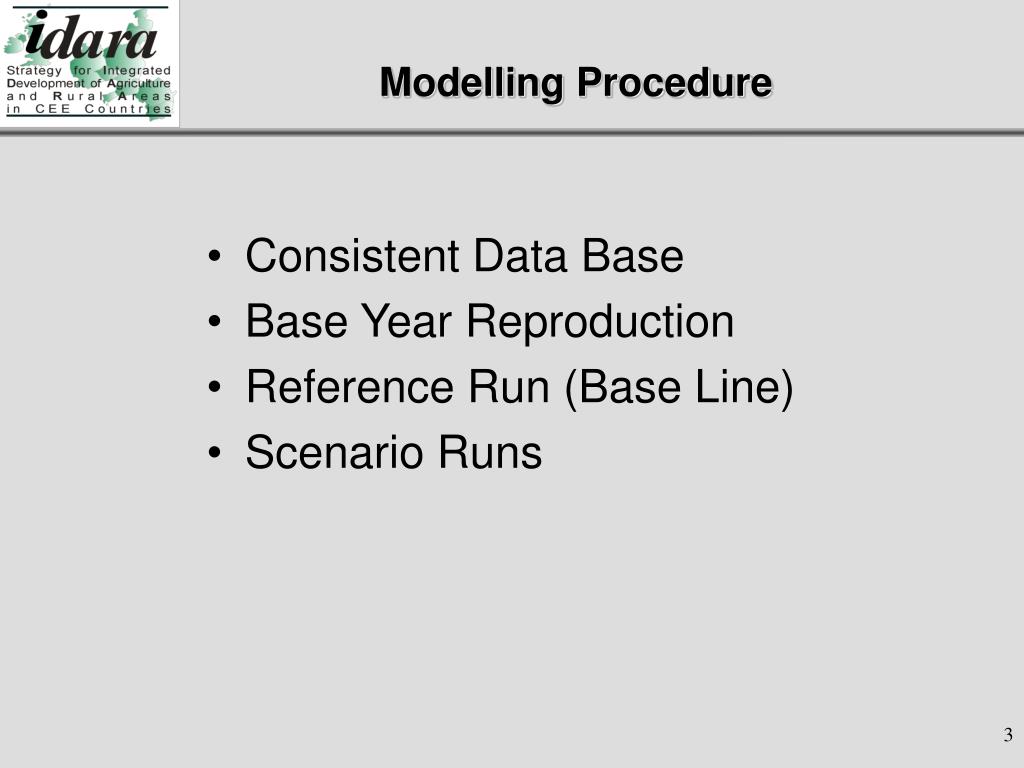 idara
Strategy for Integrated Development of Agriculture and Rural Areas in CEE Countries

Modelling Procedure

• Consistent Data Base
• Base Year Reproduction
• Reference Run (Base Line)
• Scenario Runs

3